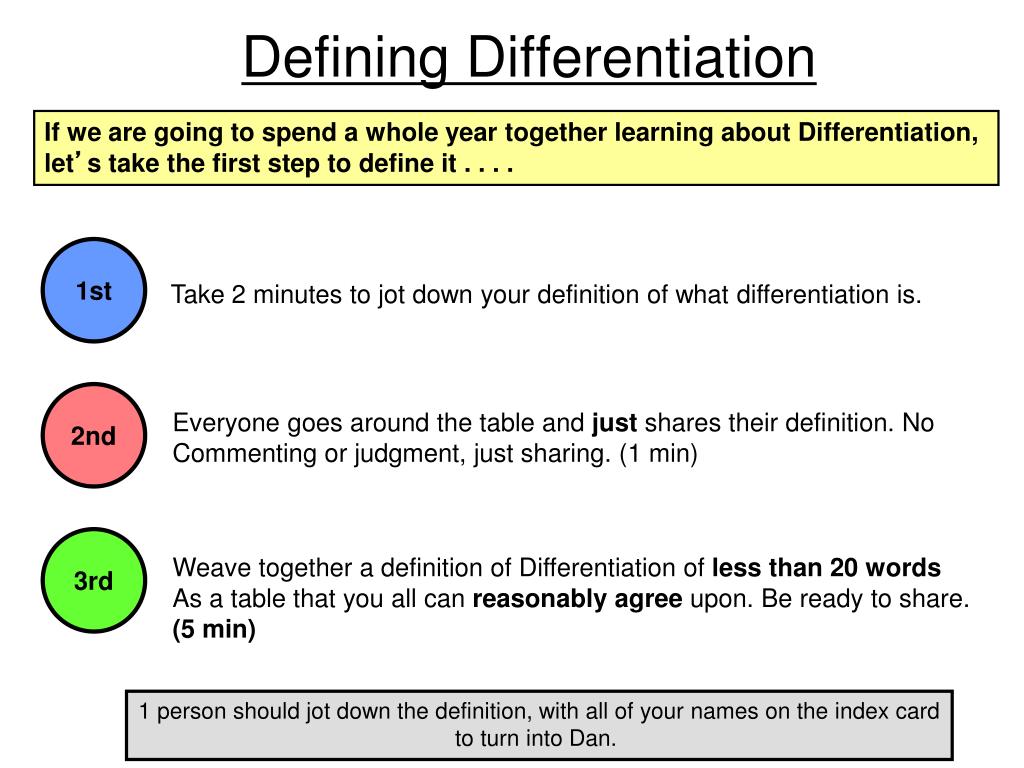 Defining Differentiation

If we are going to spend a whole year together learning about Differentiation, let's take the first step to define it . . . .

1st

Take 2 minutes to jot down your definition of what differentiation is.

2nd

Everyone goes around the table and just shares their definition. No Commenting or judgment, just sharing. (1 min)

3rd

Weave together a definition of Differentiation of less than 20 words As a table that you all can reasonably agree upon. Be ready to share. (5 min)

1 person should jot down the definition, with all of your names on the index card to turn into Dan.